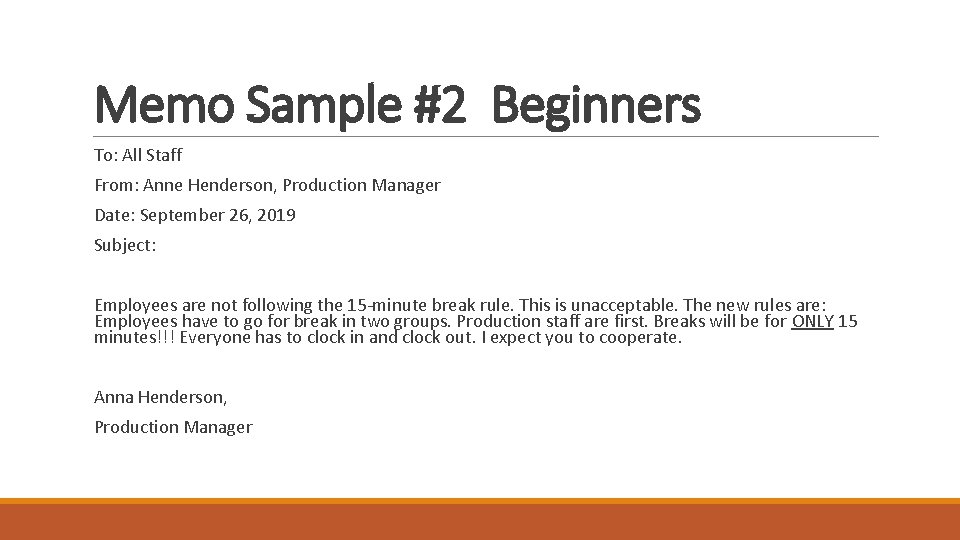 Memo Sample #2 Beginners

To: All Staff

From: Anne Henderson, Production Manager

Date: September 26, 2019

Subject:

Employees are not following the 15-minute break rule. This is unacceptable. The new rules are: Employees have to go for break in two groups. Production staff are first. Breaks will be for ONLY 15 minutes!!! Everyone has to clock in and clock out. I expect you to cooperate.

Anna Henderson,

Production Manager